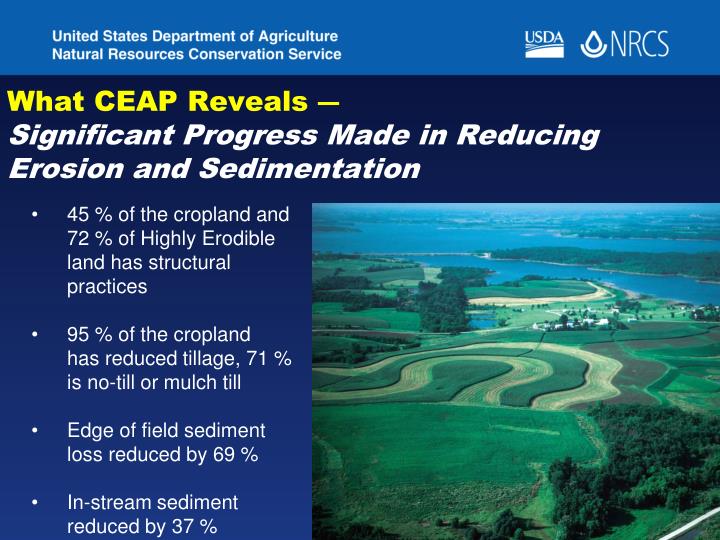 United States Department of Agriculture
Natural Resources Conservation Service

USDA NRCS

What CEAP Reveals —
Significant Progress Made in Reducing Erosion and Sedimentation

• 45 % of the cropland and 72 % of Highly Erodible land has structural practices

• 95 % of the cropland has reduced tillage, 71 % is no-till or mulch till

• Edge of field sediment loss reduced by 69 %

• In-stream sediment reduced by 37 %